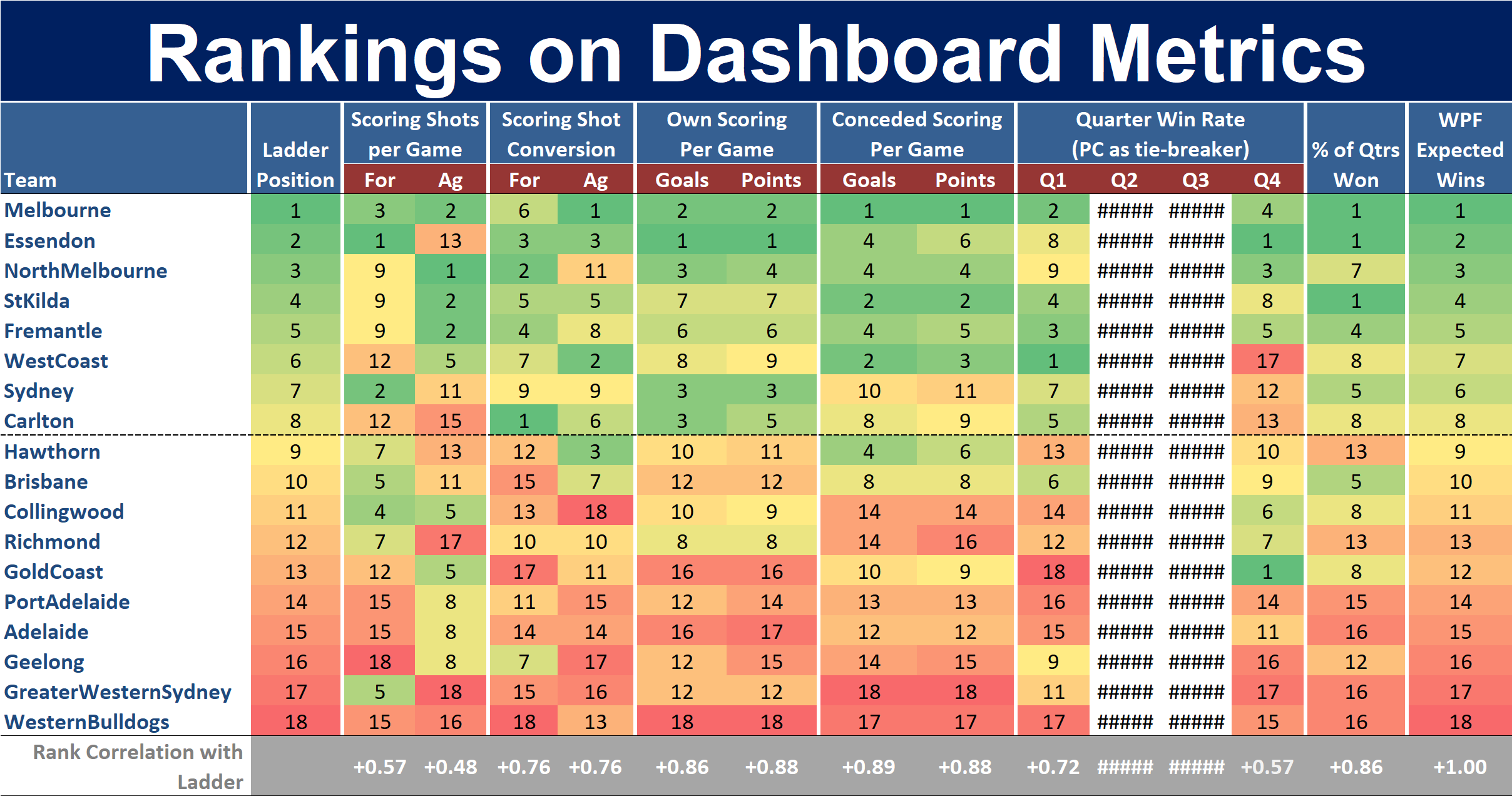 Rankings on Dashboard Metrics

| Team | Ladder Position | Scoring Shots per Game For | Scoring Shots per Game Ag | Scoring Shot Conversion For | Scoring Shot Conversion Ag | Own Scoring Per Game Goals | Own Scoring Per Game Points | Conceded Scoring Per Game Goals | Conceded Scoring Per Game Points | Quarter Win Rate (PC as tie-breaker) Q1 | Q2 | Q3 | Q4 | % of Qtrs Won | WPF Expected Wins |
|---|---|---|---|---|---|---|---|---|---|---|---|---|---|---|---|
| Melbourne | 1 | 3 | 2 | 6 | 1 | 2 | 2 | 1 | 1 | 2 | ##### | ##### | 4 | 1 | 1 |
| Essendon | 2 | 1 | 13 | 3 | 3 | 1 | 1 | 4 | 6 | 8 | ##### | ##### | 1 | 1 | 2 |
| NorthMelbourne | 3 | 9 | 1 | 2 | 11 | 3 | 4 | 4 | 4 | 9 | ##### | ##### | 3 | 7 | 3 |
| StKilda | 4 | 9 | 2 | 5 | 5 | 7 | 7 | 2 | 2 | 4 | ##### | ##### | 8 | 1 | 4 |
| Fremantle | 5 | 9 | 2 | 4 | 8 | 6 | 6 | 4 | 5 | 3 | ##### | ##### | 5 | 4 | 5 |
| WestCoast | 6 | 12 | 5 | 7 | 2 | 8 | 9 | 2 | 3 | 1 | ##### | ##### | 17 | 8 | 7 |
| Sydney | 7 | 2 | 11 | 9 | 9 | 3 | 3 | 10 | 11 | 7 | ##### | ##### | 12 | 5 | 6 |
| Carlton | 8 | 12 | 15 | 1 | 6 | 3 | 5 | 8 | 9 | 5 | ##### | ##### | 13 | 8 | 8 |
| Hawthorn | 9 | 7 | 13 | 12 | 3 | 10 | 11 | 4 | 6 | 13 | ##### | ##### | 10 | 13 | 9 |
| Brisbane | 10 | 5 | 11 | 15 | 7 | 12 | 12 | 8 | 8 | 6 | ##### | ##### | 9 | 5 | 10 |
| Collingwood | 11 | 4 | 5 | 13 | 18 | 10 | 9 | 14 | 14 | 14 | ##### | ##### | 6 | 8 | 11 |
| Richmond | 12 | 7 | 17 | 10 | 10 | 8 | 8 | 14 | 16 | 12 | ##### | ##### | 7 | 13 | 13 |
| GoldCoast | 13 | 12 | 5 | 17 | 11 | 16 | 16 | 10 | 9 | 18 | ##### | ##### | 1 | 8 | 12 |
| PortAdelaide | 14 | 15 | 8 | 11 | 15 | 12 | 14 | 13 | 13 | 16 | ##### | ##### | 14 | 15 | 14 |
| Adelaide | 15 | 15 | 8 | 14 | 14 | 16 | 17 | 12 | 12 | 15 | ##### | ##### | 11 | 16 | 15 |
| Geelong | 16 | 18 | 8 | 7 | 17 | 12 | 15 | 14 | 15 | 9 | ##### | ##### | 16 | 12 | 16 |
| GreaterWesternSydney | 17 | 5 | 18 | 15 | 16 | 12 | 12 | 18 | 18 | 11 | ##### | ##### | 17 | 16 | 17 |
| WesternBulldogs | 18 | 15 | 16 | 18 | 13 | 18 | 18 | 17 | 17 | 17 | ##### | ##### | 15 | 16 | 18 |
| Rank Correlation with Ladder | | +0.57 | +0.48 | +0.76 | +0.76 | +0.86 | +0.88 | +0.89 | +0.88 | +0.72 | ##### | ##### | +0.57 | +0.86 | +1.00 |